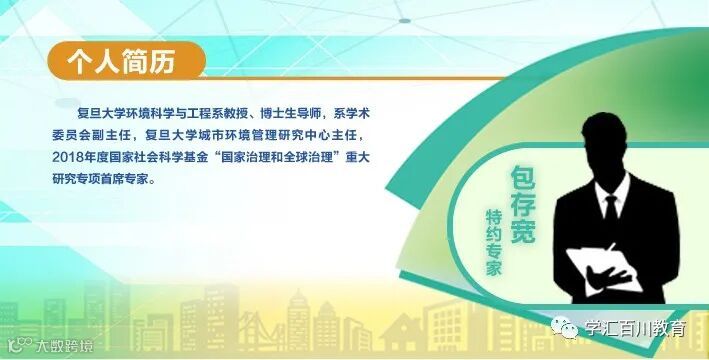 个人简历

复旦大学环境科学与工程系教授、博士生导师，系学术委员会副主任，复旦大学城市环境管理研究中心主任，2018年度国家社会科学基金“国家治理和全球治理”重大研究专项首席专家。

包存宽

特约专家

大数跨境

学汇百川教育